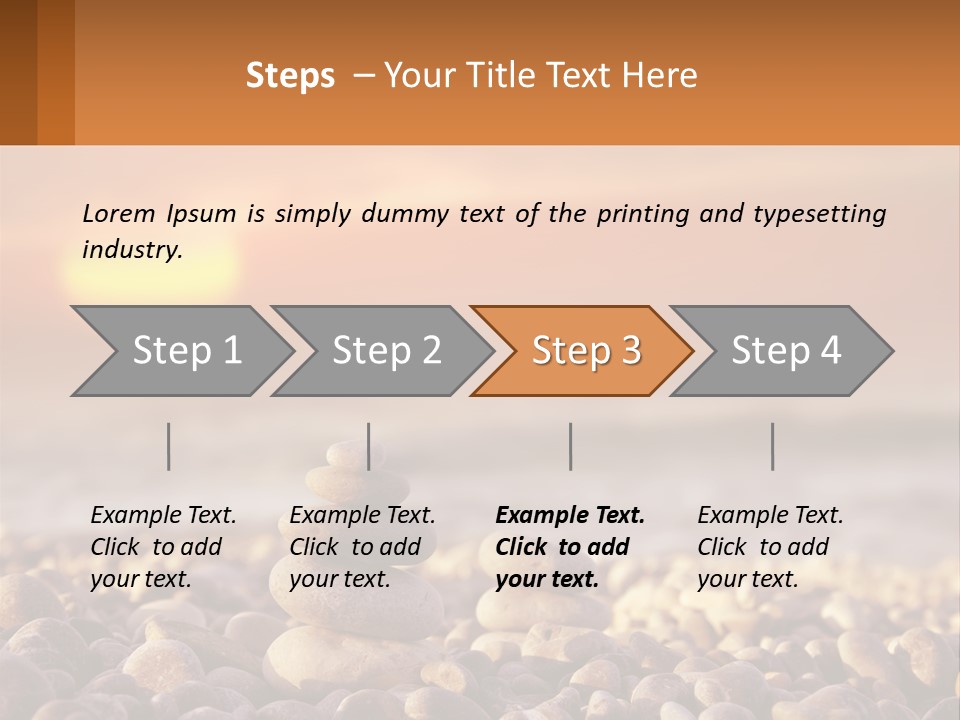 Steps – Your Title Text Here

Lorem Ipsum is simply dummy text of the printing and typesetting industry.

Step 1

Step 2

Step 3

Step 4

Example Text. Click to add your text.

Example Text. Click to add your text.

Example Text. Click to add your text.

Example Text. Click to add your text.